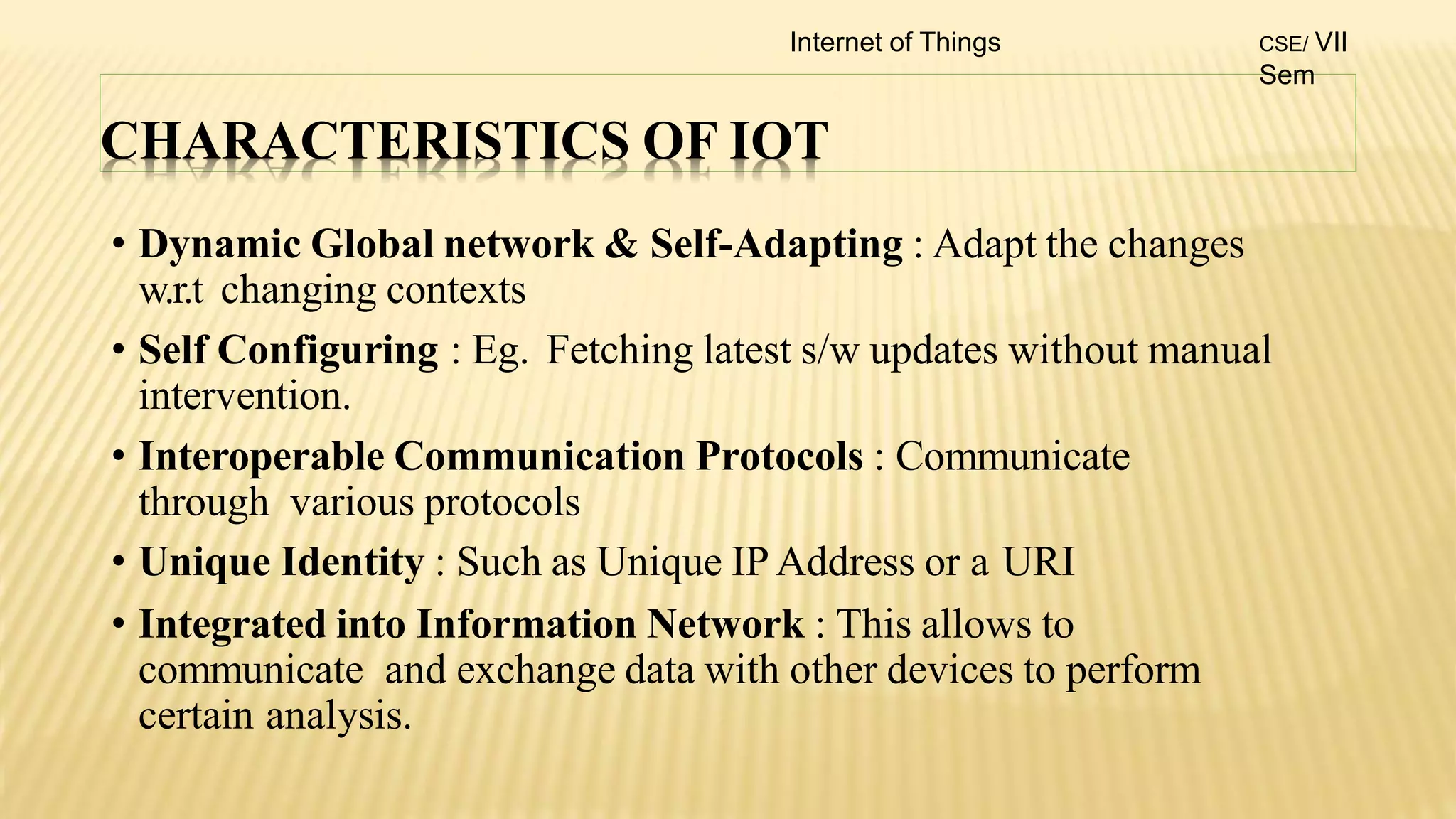 Internet of Things

CSE/ VII Sem

CHARACTERISTICS OF IOT

• Dynamic Global network & Self-Adapting : Adapt the changes w.r.t changing contexts
• Self Configuring : Eg. Fetching latest s/w updates without manual intervention.
• Interoperable Communication Protocols : Communicate through various protocols
• Unique Identity : Such as Unique IP Address or a URI
• Integrated into Information Network : This allows to communicate and exchange data with other devices to perform certain analysis.